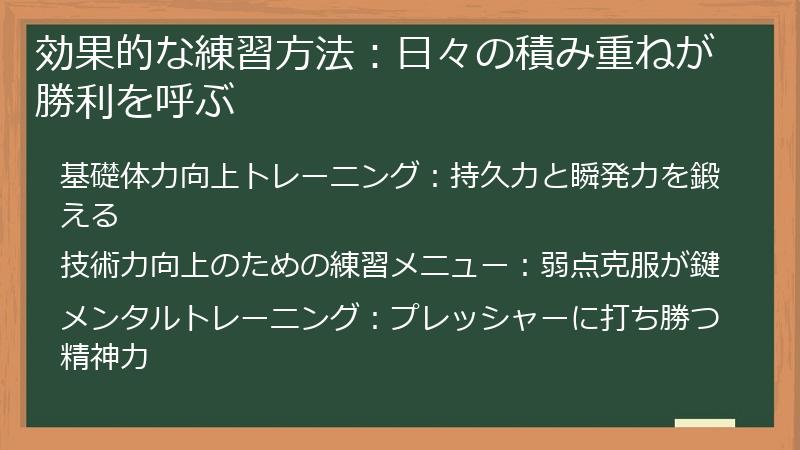 効果的な練習方法：日々の積み重ねが勝利を呼ぶ

基礎体力向上トレーニング：持久力と瞬発力を鍛える

技術力向上のための練習メニュー：弱点克服が鍵

メンタルトレーニング：プレッシャーに打ち勝つ精神力